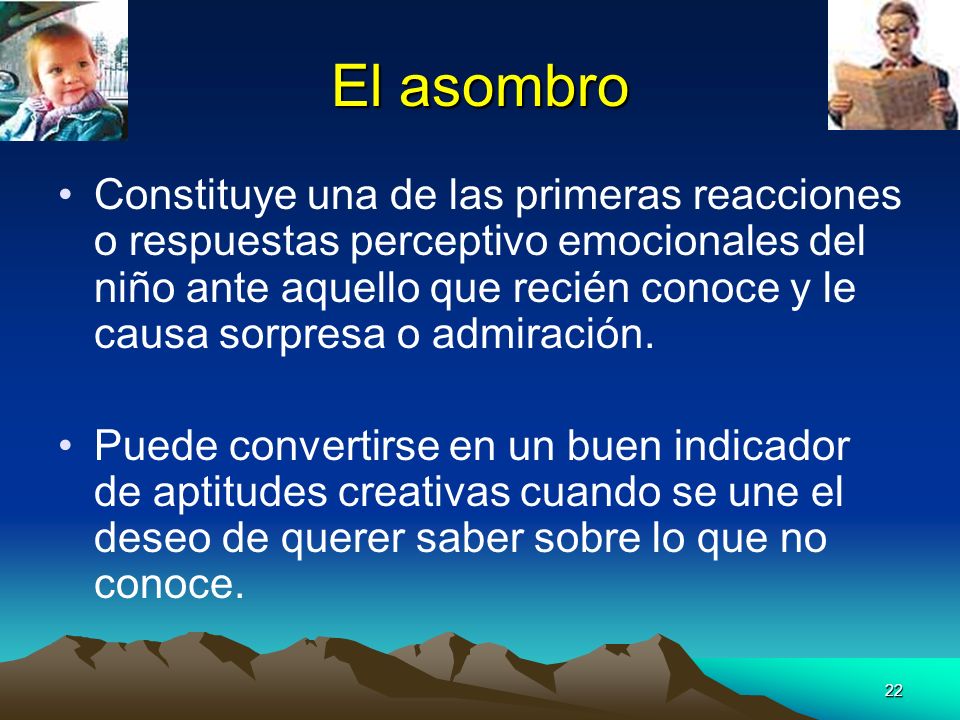 El asombro

• Constituye una de las primeras reacciones o respuestas perceptivo emocionales del niño ante aquello que recién conoce y le causa sorpresa o admiración.

• Puede convertirse en un buen indicador de aptitudes creativas cuando se une el deseo de querer saber sobre lo que no conoce.

22